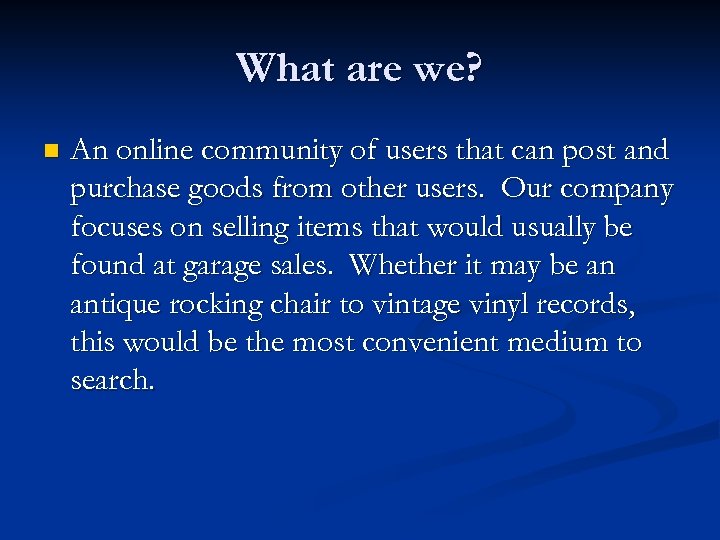 What are we?

An online community of users that can post and purchase goods from other users. Our company focuses on selling items that would usually be found at garage sales. Whether it may be an antique rocking chair to vintage vinyl records, this would be the most convenient medium to search.